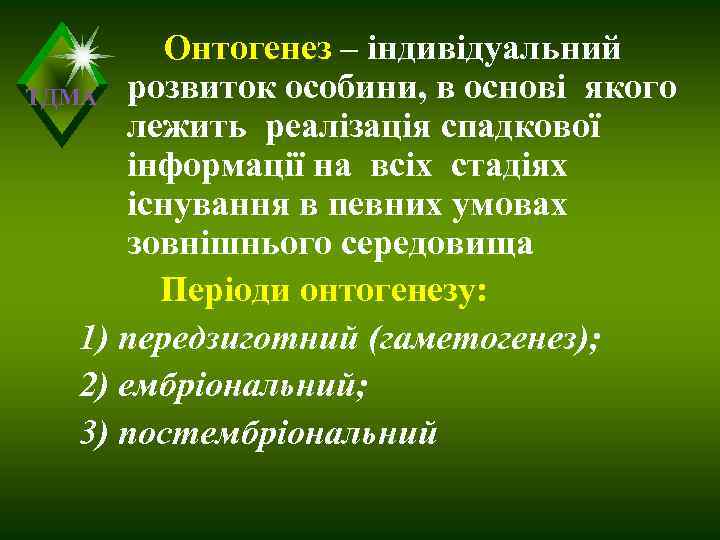 ТДМА

Онтогенез – індивідуальний розвиток особини, в основі якого лежить реалізація спадкової інформації на всіх стадіях існування в певних умовах зовнішнього середовища

Періоди онтогенезу:

1) передзиготний (гаметогенез);

2) ембріональний;

3) постембріональний